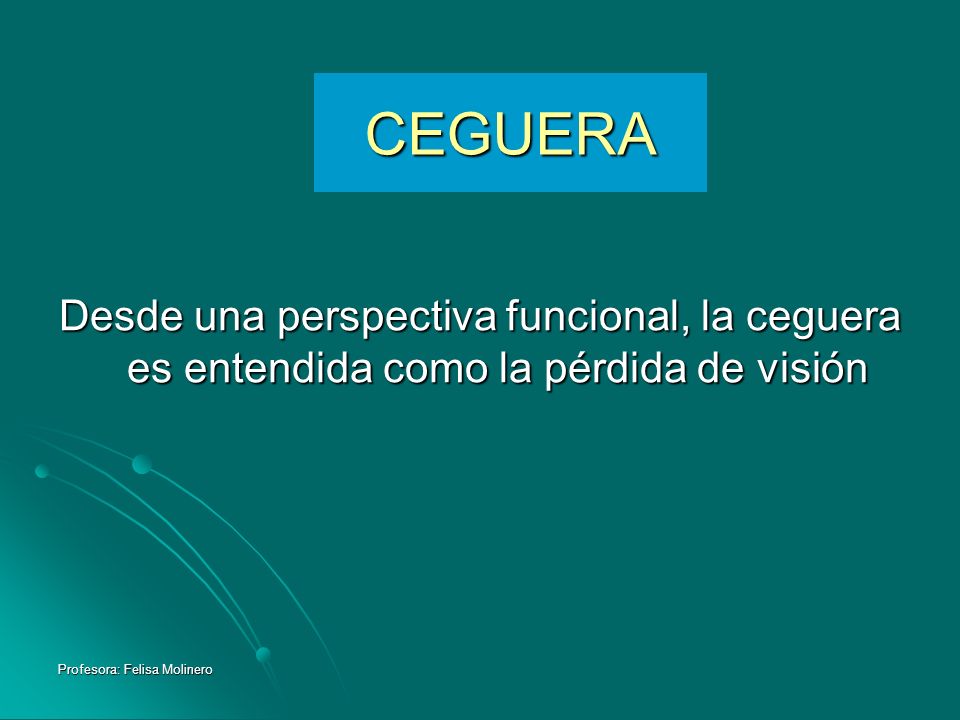 CEGUERA

Desde una perspectiva funcional, la ceguera es entendida como la pérdida de visión

Profesora: Felisa Molinero